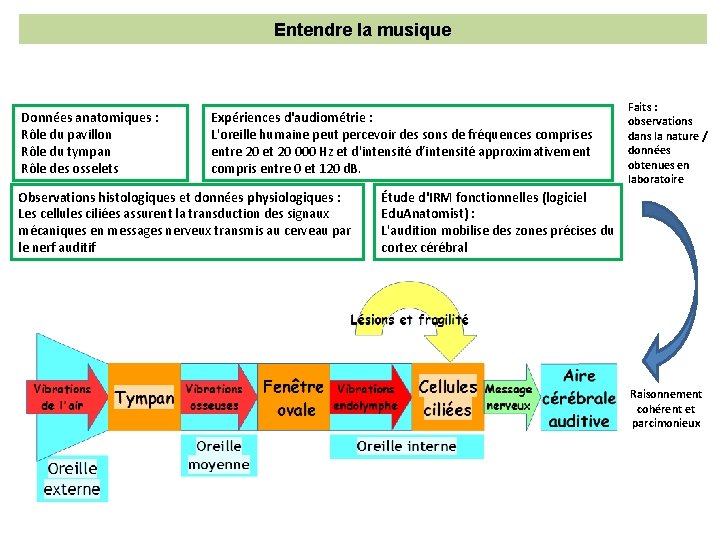 Entendre la musique

Données anatomiques :
Rôle du pavillon
Rôle du tympan
Rôle des osselets

Expériences d'audiométrie :
L'oreille humaine peut percevoir des sons de fréquences comprises entre 20 et 20 000 Hz et d'intensité d'intensité approximativement compris entre 0 et 120 dB.

Faits : observations dans la nature / données obtenues en laboratoire

Observations histologiques et données physiologiques :
Les cellules ciliées assurent la transduction des signaux mécaniques en messages nerveux transmis au cerveau par le nerf auditif

Étude d'IRM fonctionnelles (logiciel EduAnatomist) :
L'audition mobilise des zones précises du cortex cérébral

Lésions et fragilité

Vibrations de l'air

Tympan

Vibrations osseuses

Fenêtre ovale

Vibrations endolymphe

Cellules ciliées

Message nerveux

Aire cérébrale auditive

Raisonnement cohérent et parcimonieux

Oreille externe

Oreille moyenne

Oreille interne